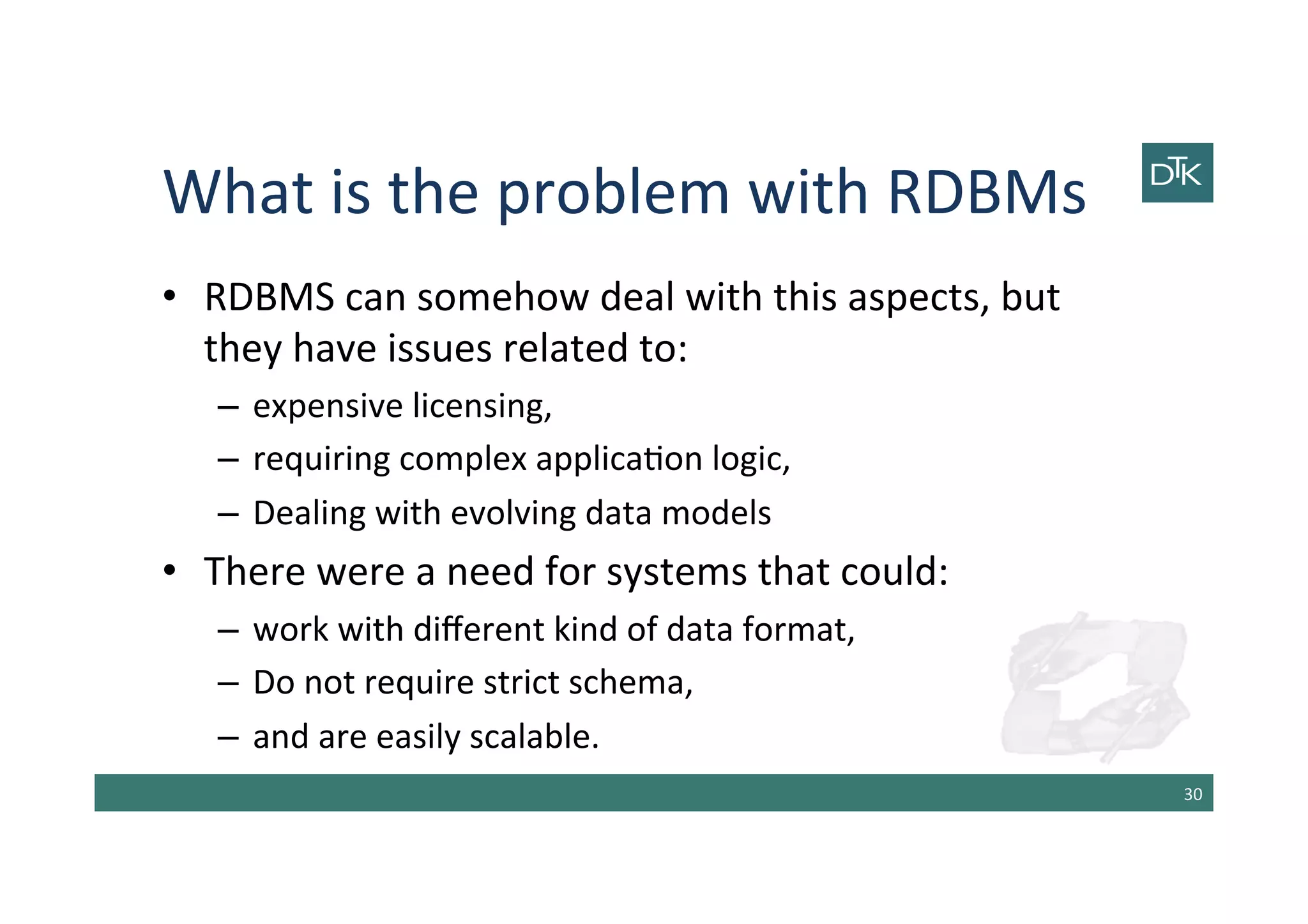 What is the problem with RDBMs

DTK

• RDBMS can somehow deal with this aspects, but they have issues related to:
  – expensive licensing,
  – requiring complex application logic,
  – Dealing with evolving data models
• There were a need for systems that could:
  – work with different kind of data format,
  – Do not require strict schema,
  – and are easily scalable.

30